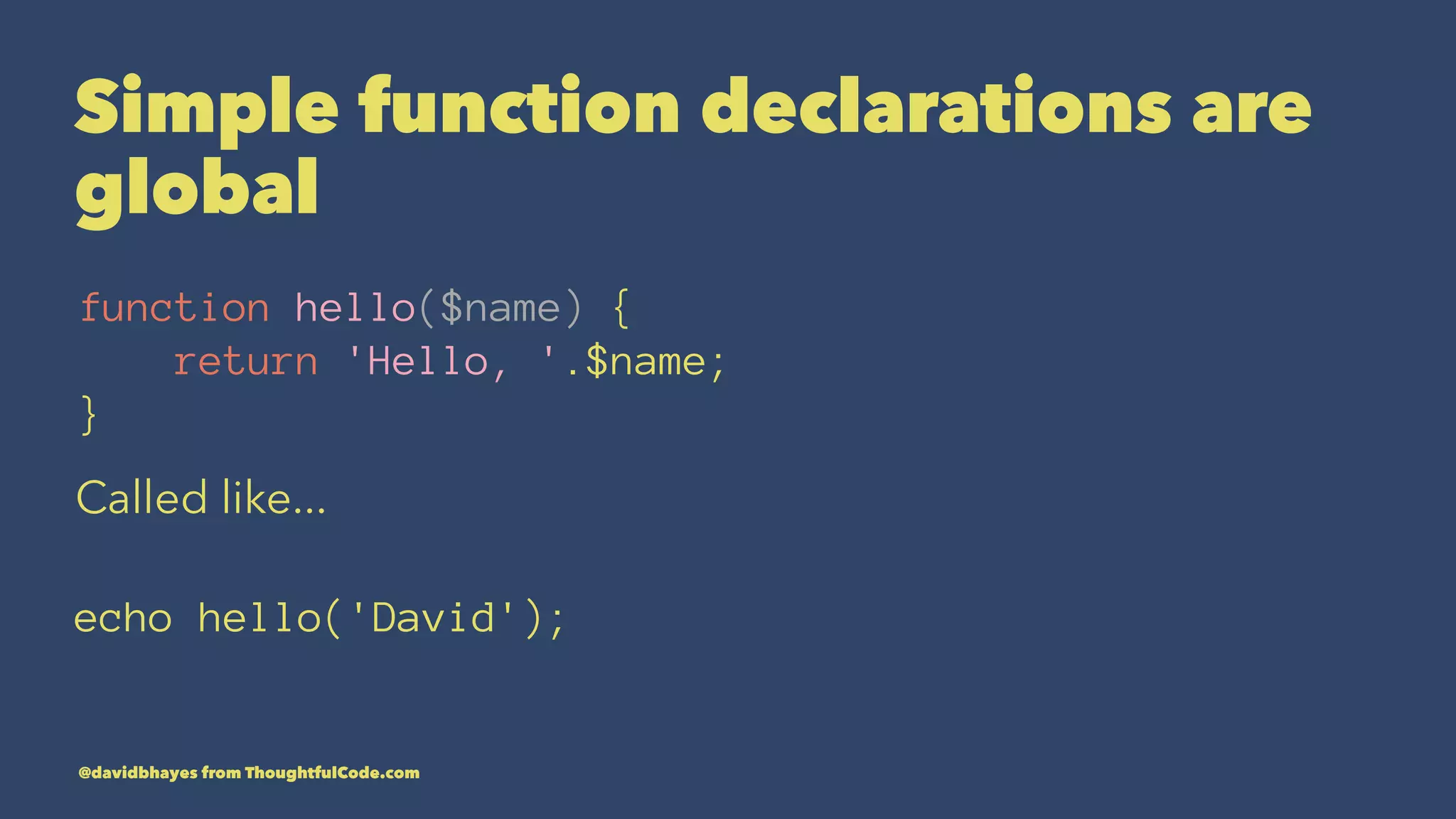 Simple function declarations are global

function hello($name) {
    return 'Hello, '.$name;
}

Called like...

echo hello('David');

@davidbhayes from ThoughtfulCode.com